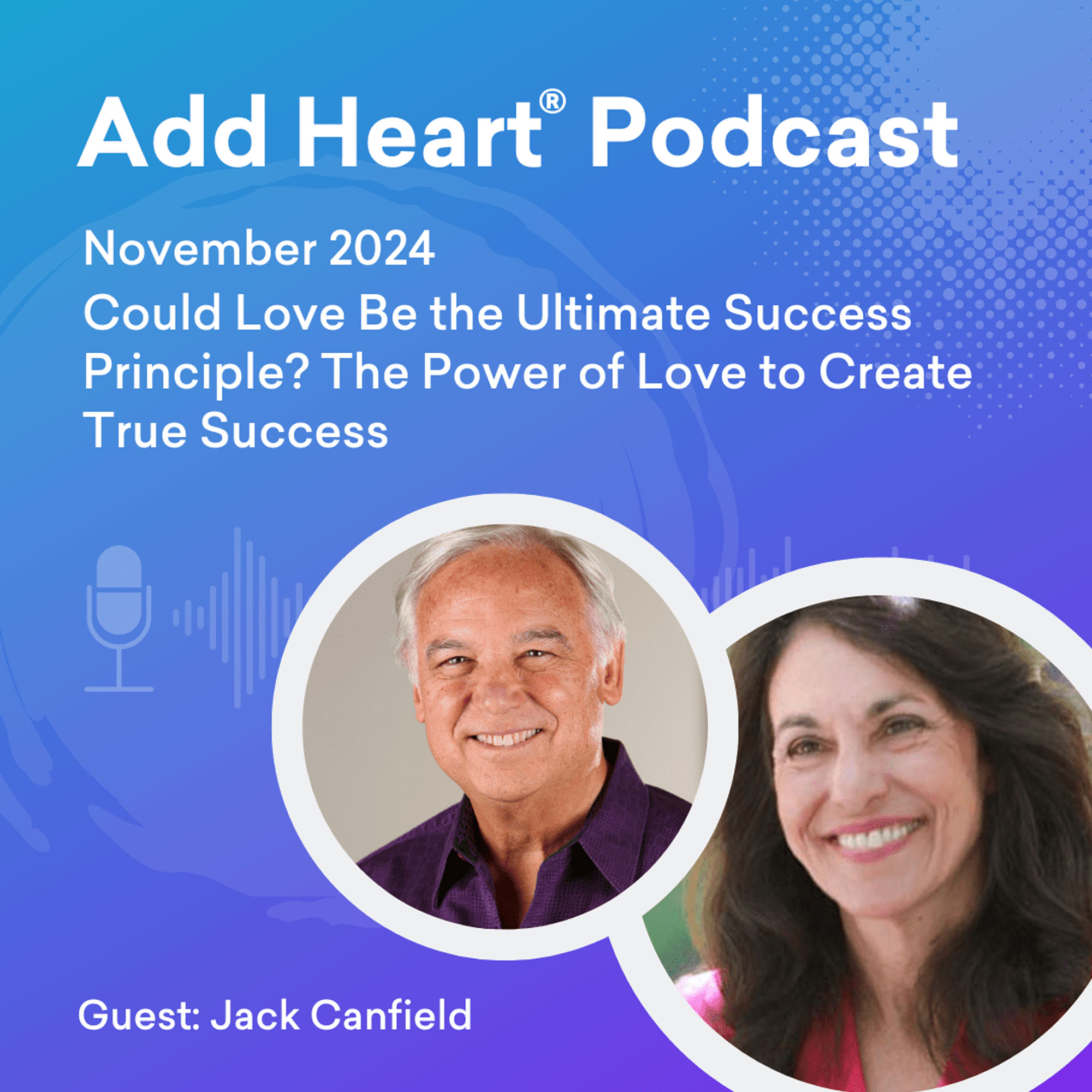 Add Heart® Podcast

November 2024

Could Love Be the Ultimate Success Principle? The Power of Love to Create True Success

Guest: Jack Canfield